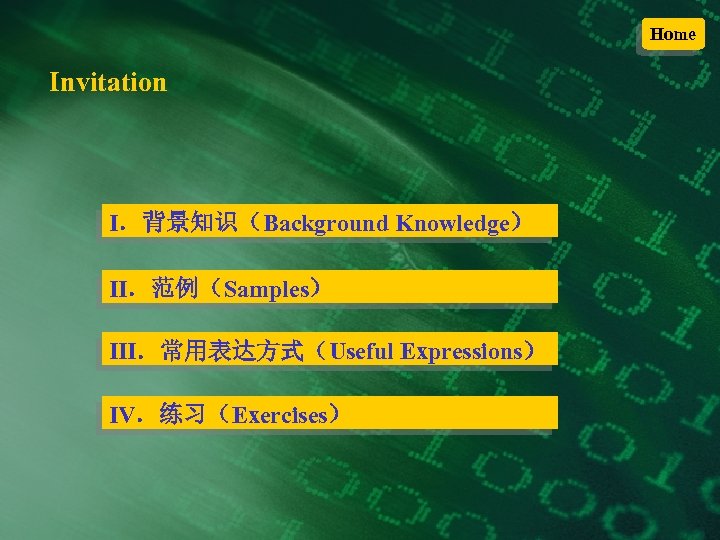 Home

Invitation

I. 背景知识（Background Knowledge）

II. 范例（Samples）

III. 常用表达方式（Useful Expressions）

IV. 练习（Exercises）